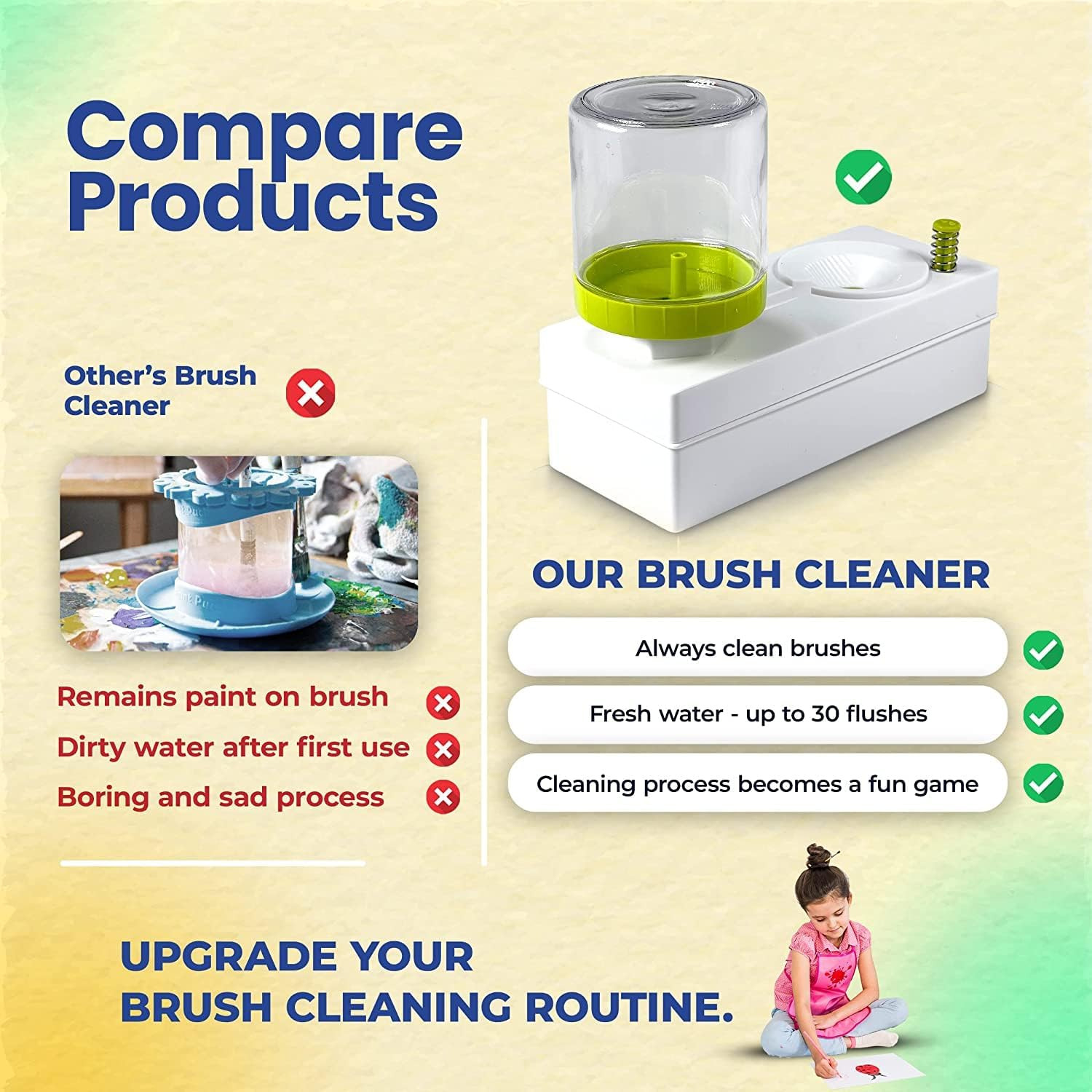 Compare Products

Other's Brush Cleaner

Remains paint on brush
Dirty water after first use
Boring and sad process

OUR BRUSH CLEANER

Always clean brushes
Fresh water - up to 30 flushes
Cleaning process becomes a fun game

UPGRADE YOUR BRUSH CLEANING ROUTINE.